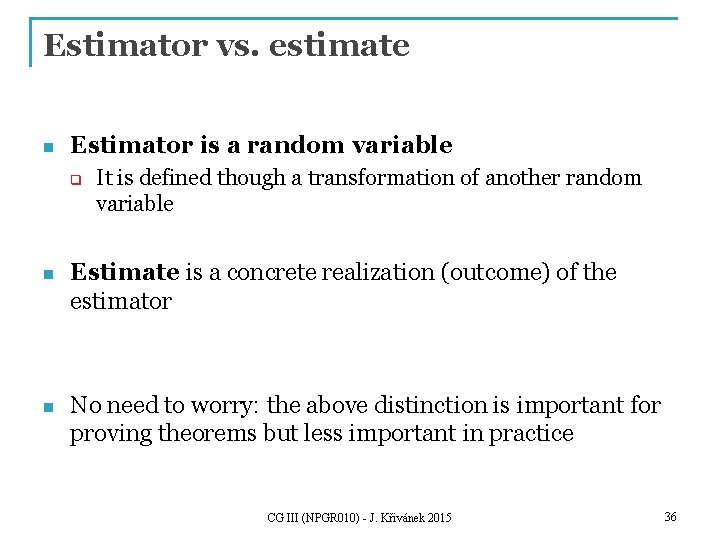 Estimator vs. estimate

Estimator is a random variable

It is defined though a transformation of another random variable

Estimate is a concrete realization (outcome) of the estimator

No need to worry: the above distinction is important for proving theorems but less important in practice

CG III (NPGR010) - J. Křivánek 2015

36